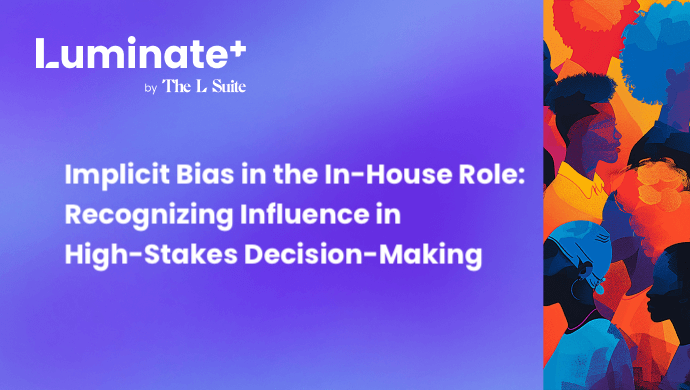 Luminate+
by The L Suite

Implicit Bias in the In-House Role: Recognizing Influence in High-Stakes Decision-Making